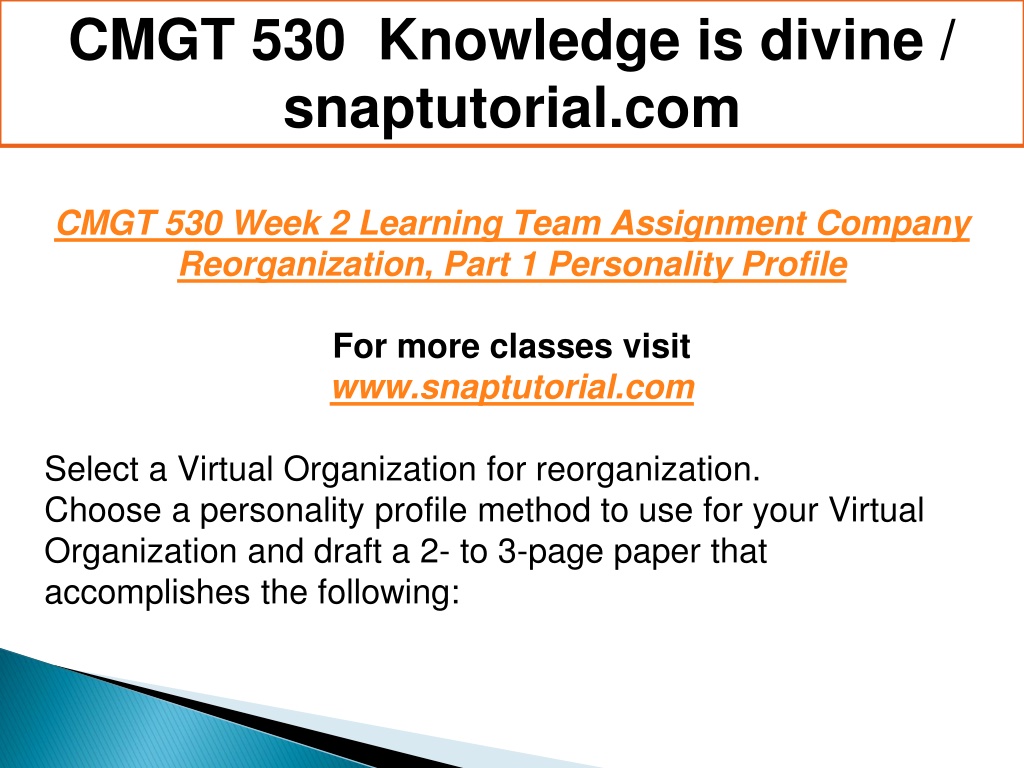 CMGT 530 Knowledge is divine / snaptutorial.com

CMGT 530 Week 2 Learning Team Assignment Company Reorganization, Part 1 Personality Profile

For more classes visit
www.snaptutorial.com

Select a Virtual Organization for reorganization.
Choose a personality profile method to use for your Virtual Organization and draft a 2- to 3-page paper that accomplishes the following: